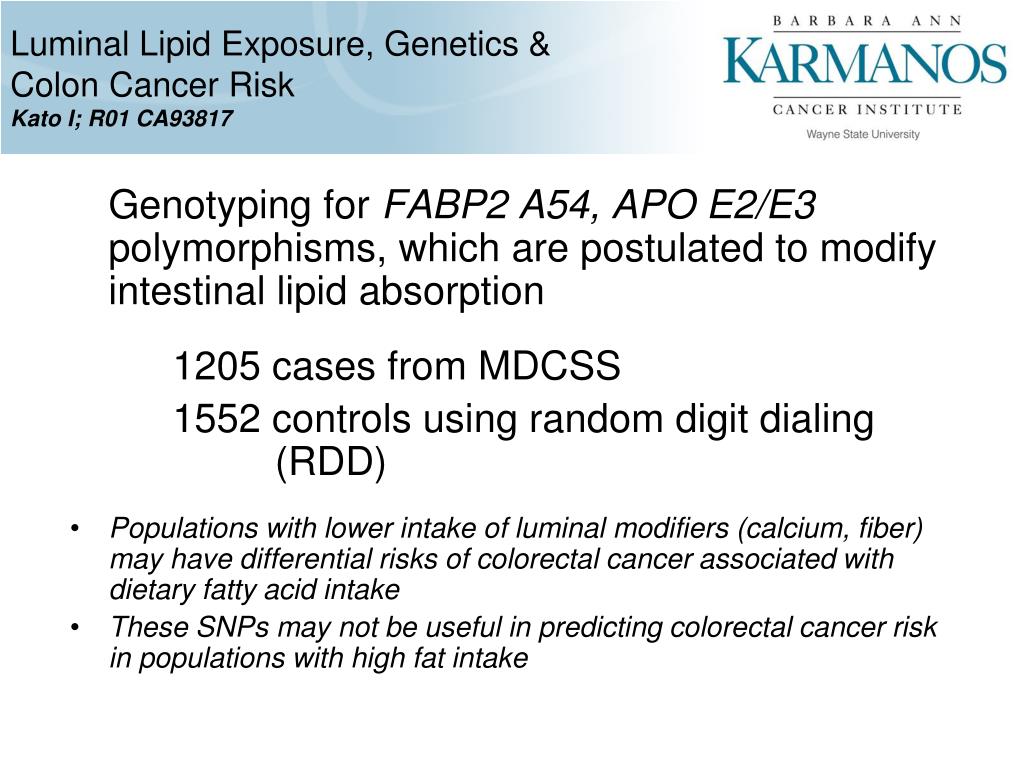 Luminal Lipid Exposure, Genetics & Colon Cancer Risk
Kato I; R01 CA93817

BARBARA ANN
KARMANOS
CANCER INSTITUTE
Wayne State University

Genotyping for FABP2 A54, APO E2/E3 polymorphisms, which are postulated to modify intestinal lipid absorption

1205 cases from MDCSS

1552 controls using random digit dialing (RDD)

• Populations with lower intake of luminal modifiers (calcium, fiber) may have differential risks of colorectal cancer associated with dietary fatty acid intake
• These SNPs may not be useful in predicting colorectal cancer risk in populations with high fat intake